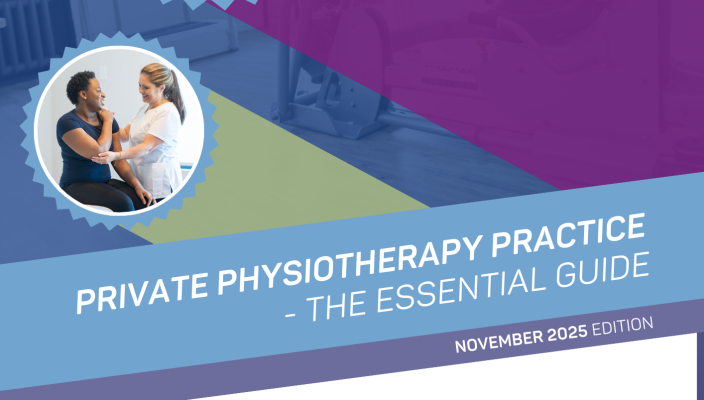 PRIVATE PHYSIOTHERAPY PRACTICE
- THE ESSENTIAL GUIDE

NOVEMBER 2025 EDITION